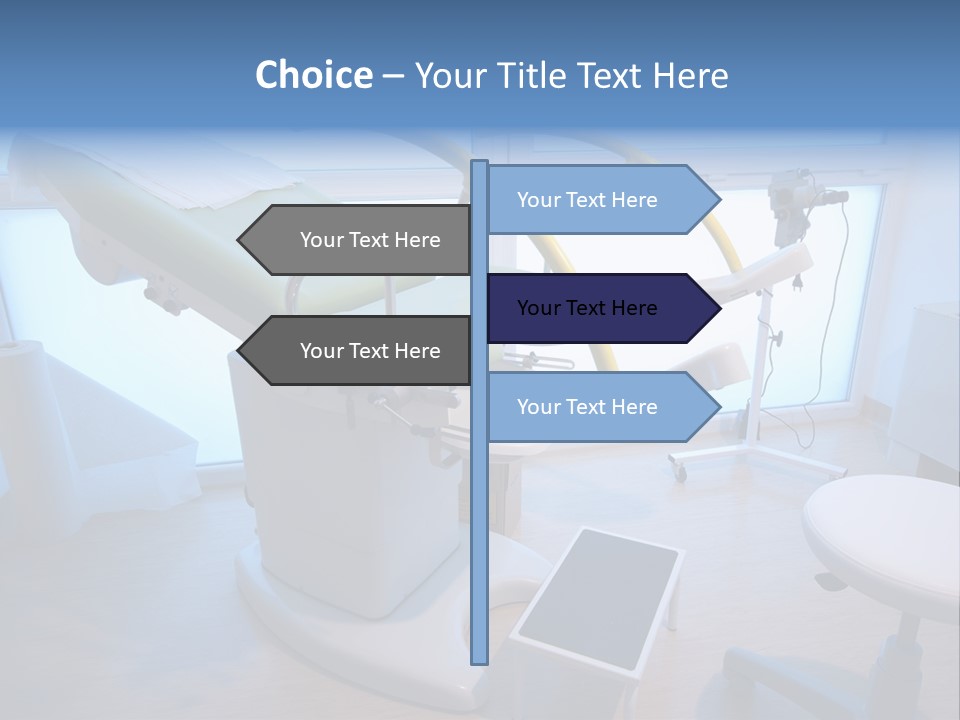 Choice – Your Title Text Here

Your Text Here

Your Text Here

Your Text Here

Your Text Here

Your Text Here